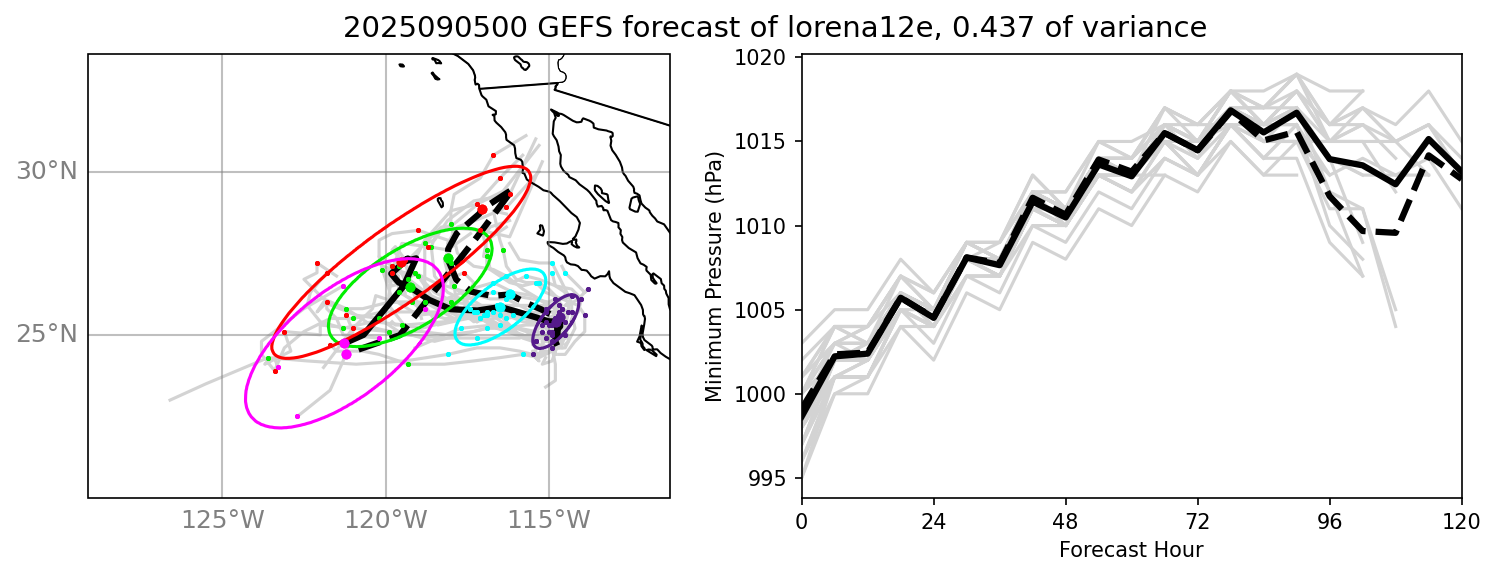 2025090500 GEFS forecast of lorena12e, 0.437 of variance

30°N
25°N
125°W 120°W 115°W

Minimum Pressure (hPa)
1020
1015
1010
1005
1000
995
0 24 48 72 96 120
Forecast Hour